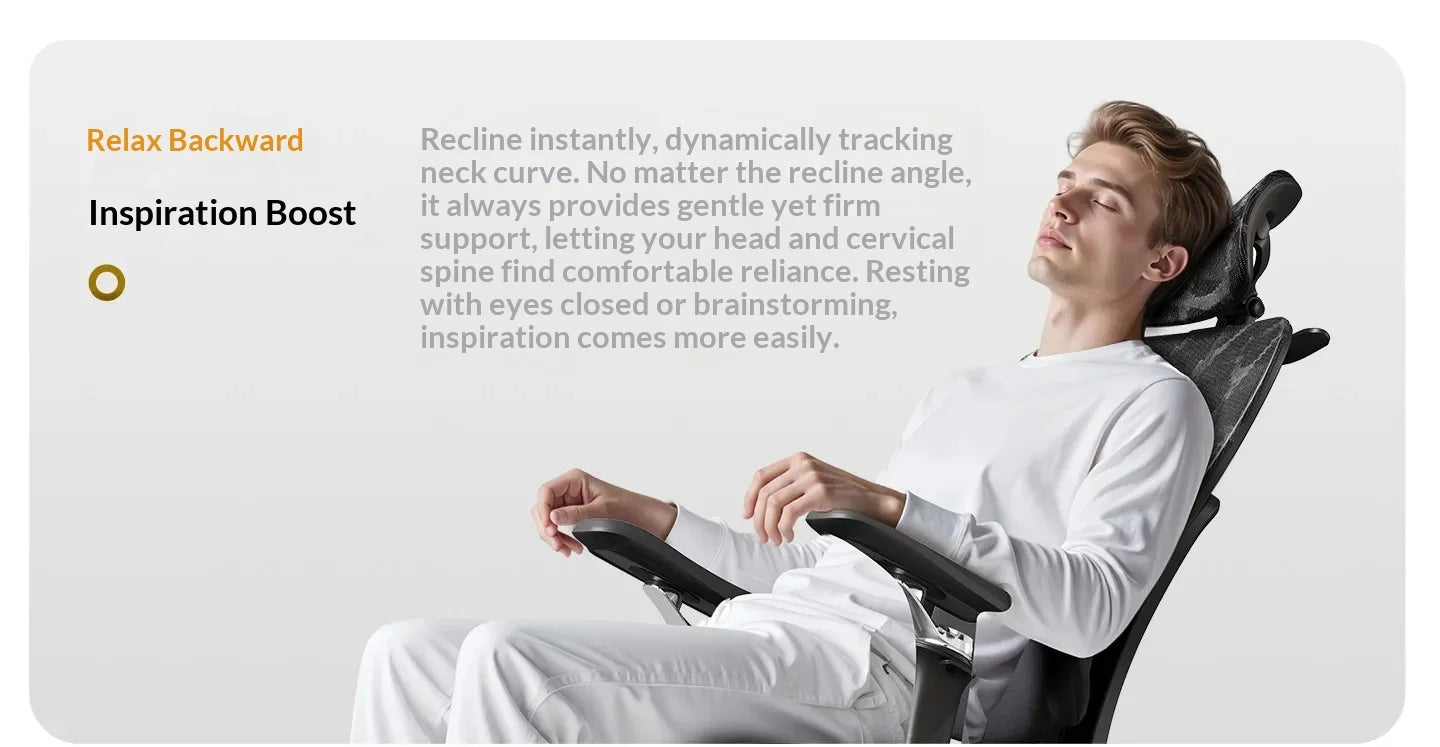 Relax Backward

Inspiration Boost

Recline instantly, dynamically tracking neck curve. No matter the recline angle, it always provides gentle yet firm support, letting your head and cervical spine find comfortable reliance. Resting with eyes closed or brainstorming, inspiration comes more easily.